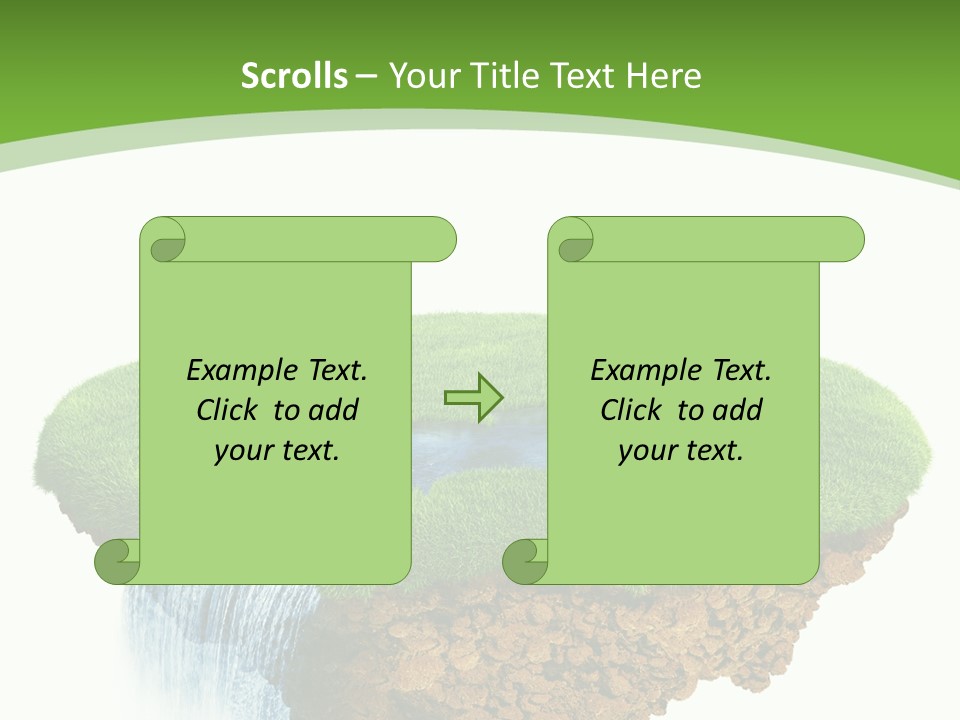 Scrolls – Your Title Text Here

Example Text. Click to add your text.

Example Text. Click to add your text.